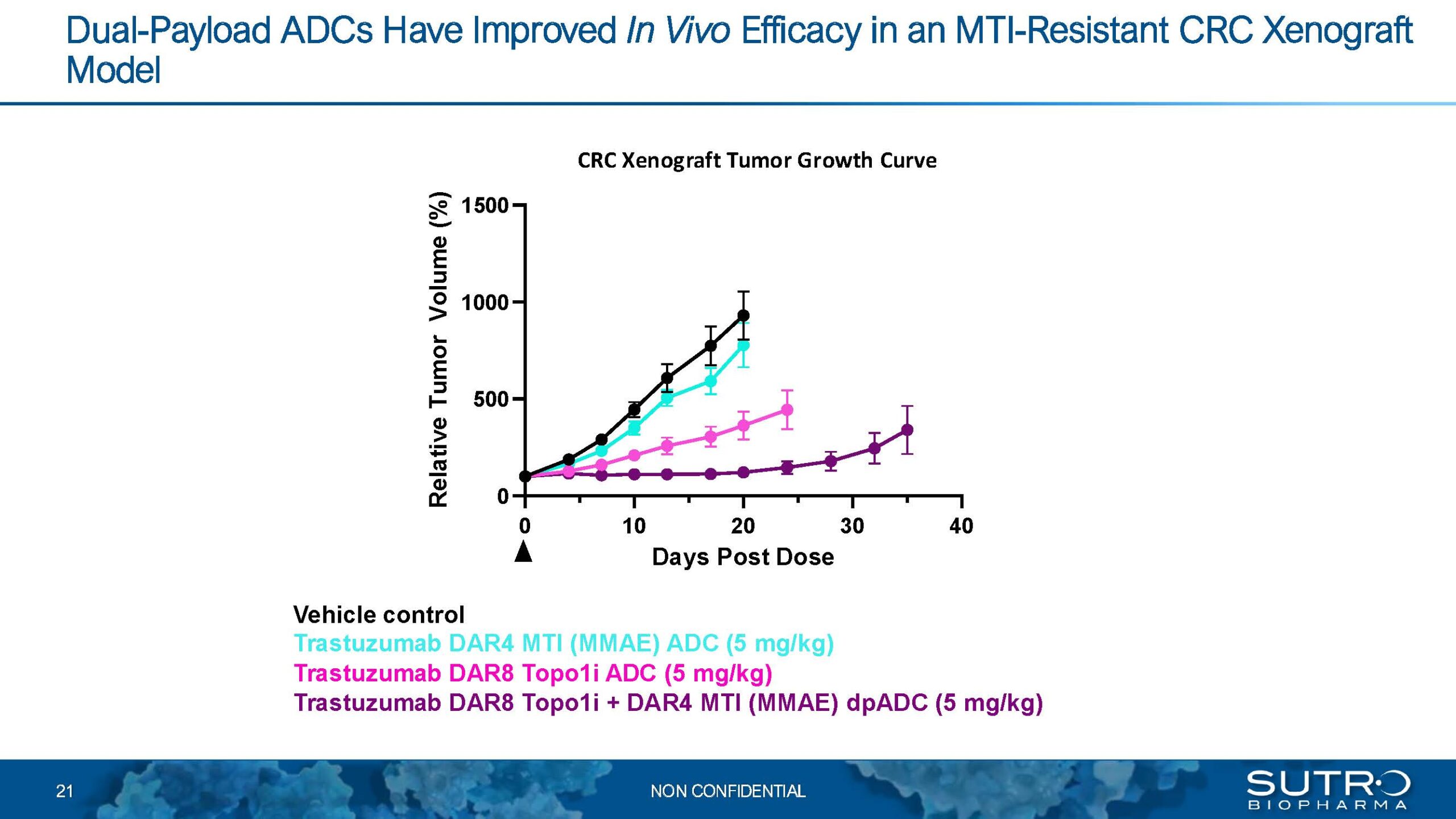 Dual-Payload ADCs Have Improved In Vivo Efficacy in an MTI-Resistant CRC Xenograft Model

CRC Xenograft Tumor Growth Curve

Relative Tumor Volume (%)

1500
1000
500
0

0
10
20
30
40

Days Post Dose

Vehicle control
Trastuzumab DAR4 MTI (MMAE) ADC (5 mg/kg)
Trastuzumab DAR8 Topo1i ADC (5 mg/kg)
Trastuzumab DAR8 Topo1i + DAR4 MTI (MMAE) dpADC (5 mg/kg)

21

NON CONFIDENTIAL

SUTRO
BIOPHARMA